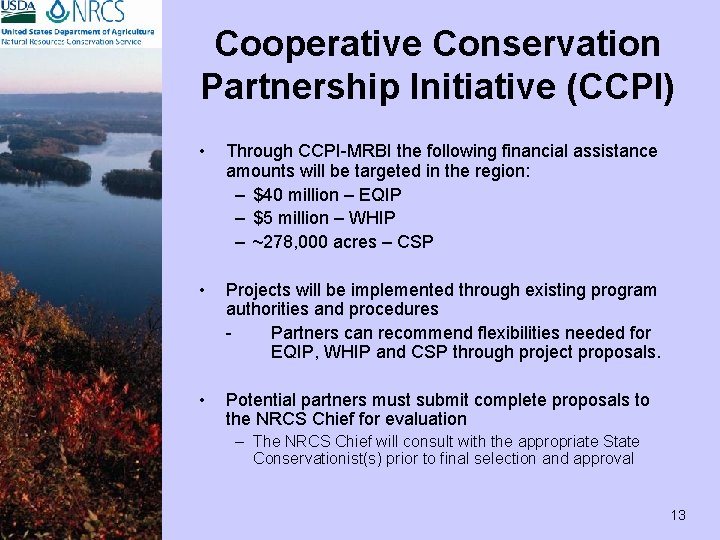 USDA NRCS
United States Department of Agriculture
Natural Resources Conservation Service

Cooperative Conservation Partnership Initiative (CCPI)

• Through CCPI-MRBI the following financial assistance amounts will be targeted in the region:
– $40 million – EQIP
– $5 million – WHIP
– ~278,000 acres – CSP

• Projects will be implemented through existing program authorities and procedures
- Partners can recommend flexibilities needed for EQIP, WHIP and CSP through project proposals.

• Potential partners must submit complete proposals to the NRCS Chief for evaluation
– The NRCS Chief will consult with the appropriate State Conservationist(s) prior to final selection and approval

13